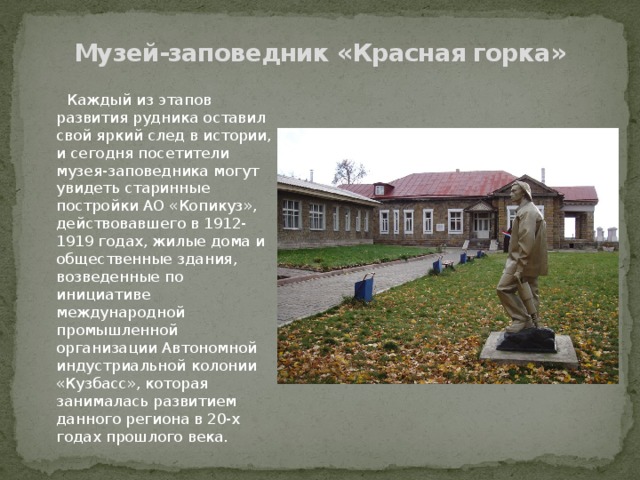 Музей-заповедник «Красная горка»

Каждый из этапов развития рудника оставил свой яркий след в истории, и сегодня посетители музея-заповедника могут увидеть старинные постройки АО «Копикуз», действовавшего в 1912-1919 годах, жилые дома и общественные здания, возведенные по инициативе международной промышленной организации Автономной индустриальной колонии «Кузбасс», которая занималась развитием данного региона в 20-х годах прошлого века.